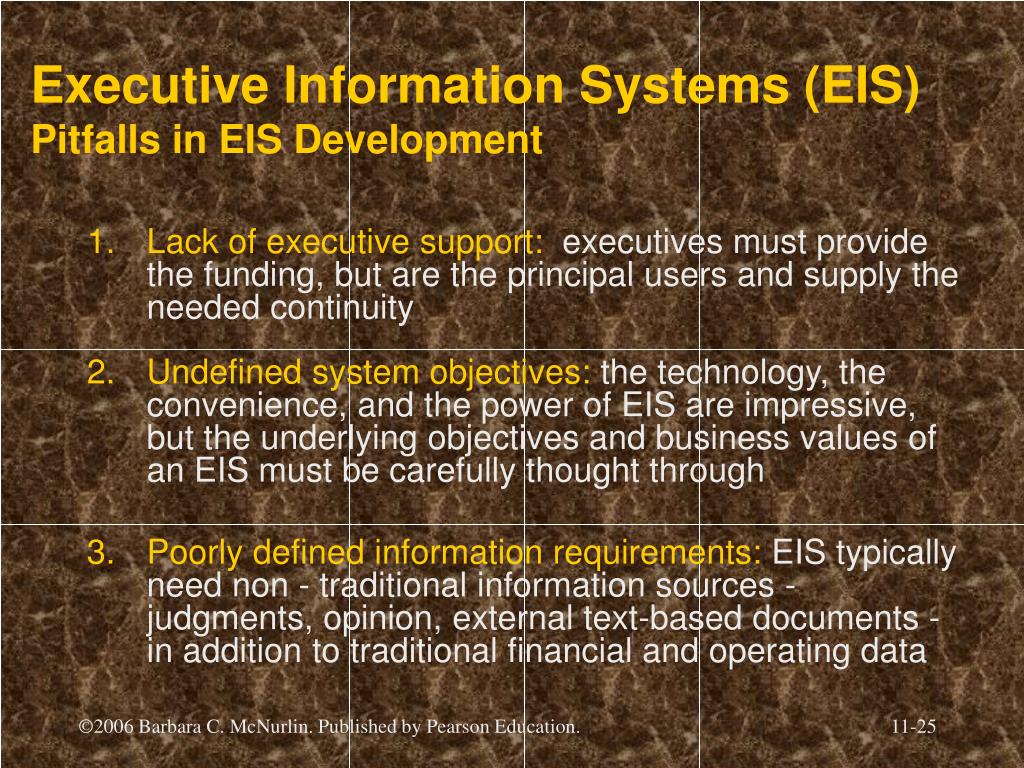 Executive Information Systems (EIS)
Pitfalls in EIS Development

1. Lack of executive support: executives must provide the funding, but are the principal users and supply the needed continuity

2. Undefined system objectives: the technology, the convenience, and the power of EIS are impressive, but the underlying objectives and business values of an EIS must be carefully thought through

3. Poorly defined information requirements: EIS typically need non - traditional information sources - judgments, opinion, external text-based documents - in addition to traditional financial and operating data

©2006 Barbara C. McNurlin. Published by Pearson Education.

11-25